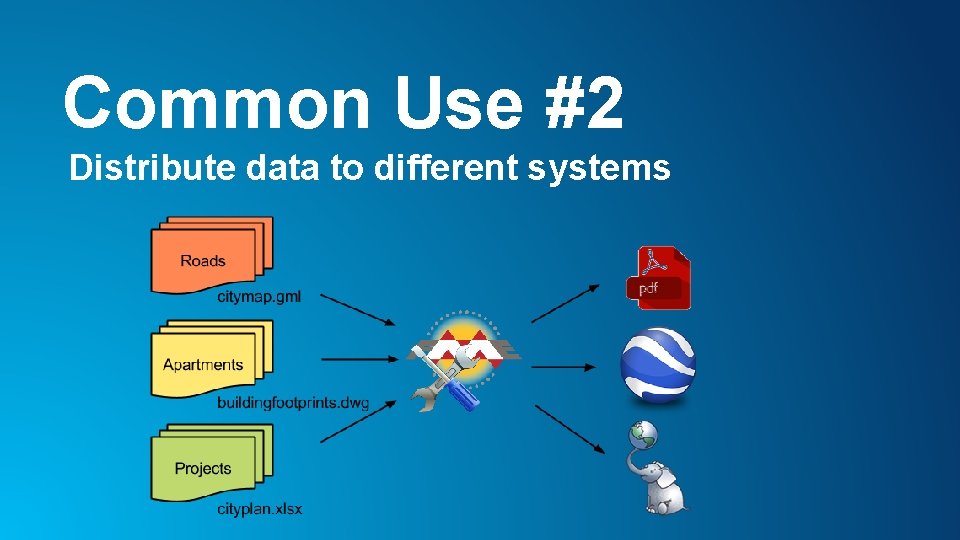 Common Use #2
Distribute data to different systems

Roads
citymap.gml

Apartments
buildingfootprints.dwg

Projects
cityplan.xlsx

pdf